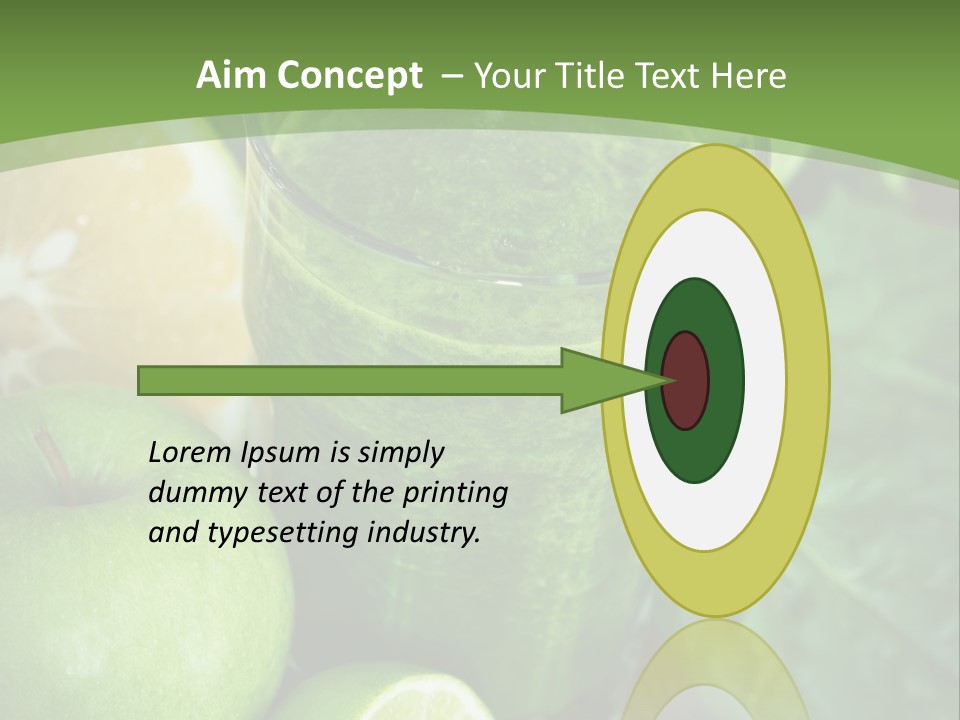 Aim Concept – Your Title Text Here

Lorem Ipsum is simply dummy text of the printing and typesetting industry.